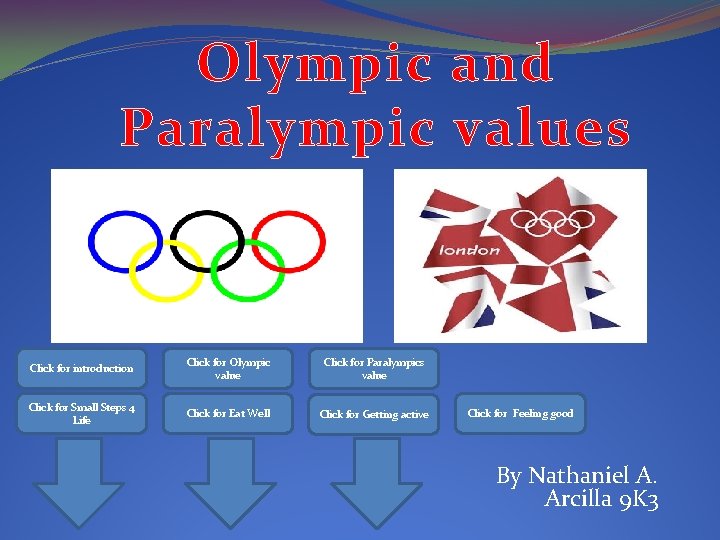 Olympic and Paralympic values

london

Click for introduction

Click for Olympic value

Click for Paralympics value

Click for Small Steps 4 Life

Click for Eat Well

Click for Getting active

Click for Feeling good

By Nathaniel A. Arcilla 9K3